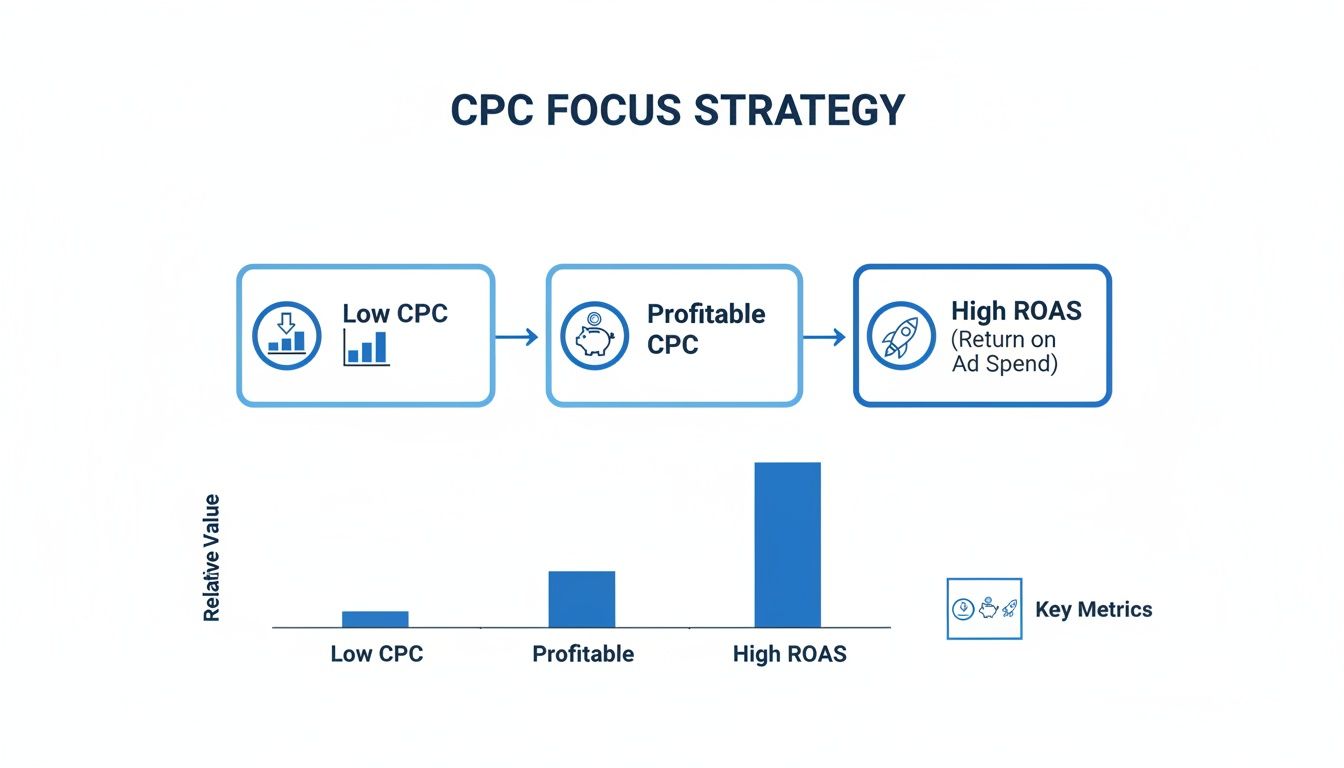 CPC FOCUS STRATEGY

Low CPC

Profitable CPC

High ROAS (Return on Ad Spend)

Relative Value

Low CPC

Profitable

High ROAS

Key Metrics